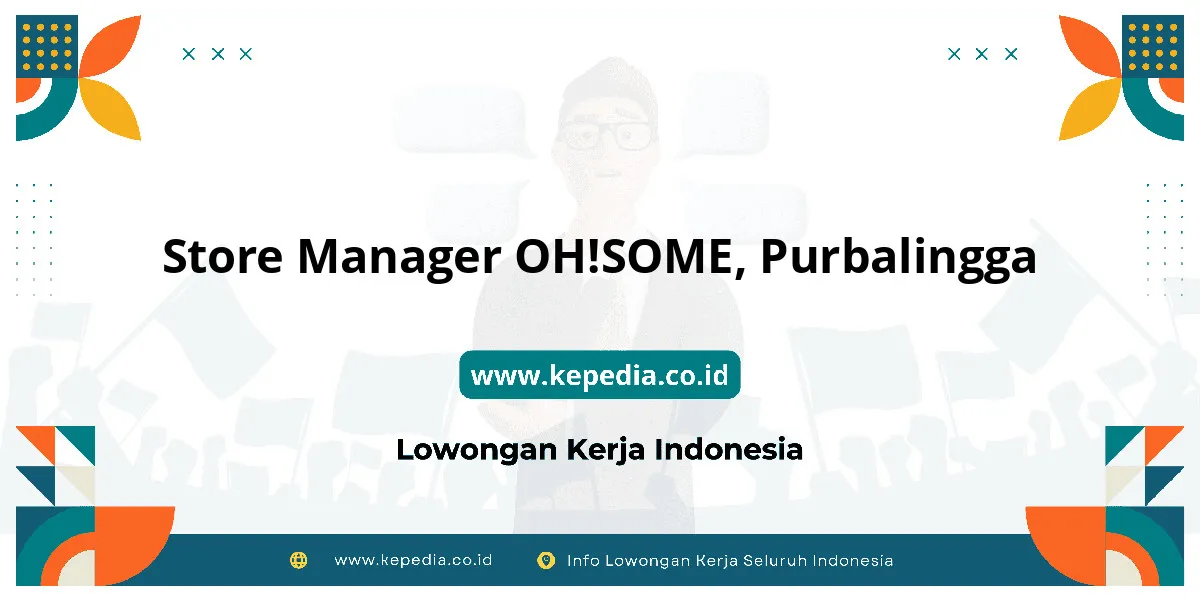 Store Manager OH!SOME, Purbalingga

www.kepedia.co.id

Lowongan Kerja Indonesia

www.kepedia.co.id Info Lowongan Kerja Seluruh Indonesia